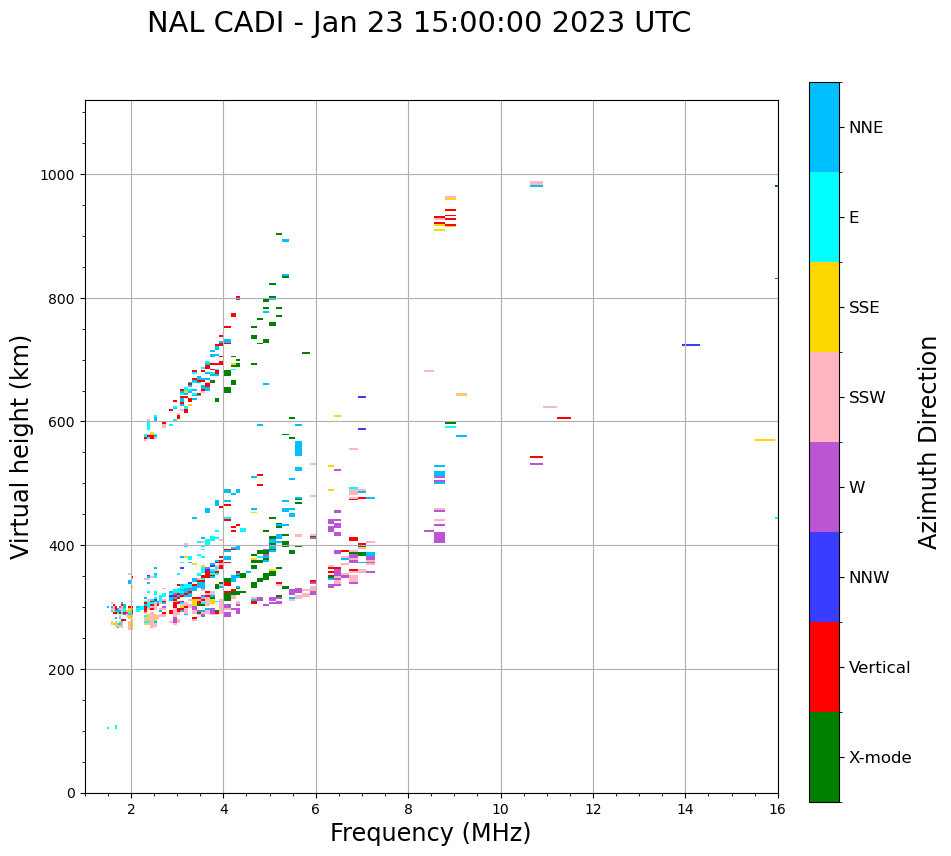 NAL CADI - Jan 23 15:00:00 2023 UTC

Virtual height (km)

1000
800
600
400
200
0

2
4
6
8
10
12
14
16

Frequency (MHz)

NNE
E
SSE
SSW
W
NNW
Vertical
X-mode

Azimuth Direction